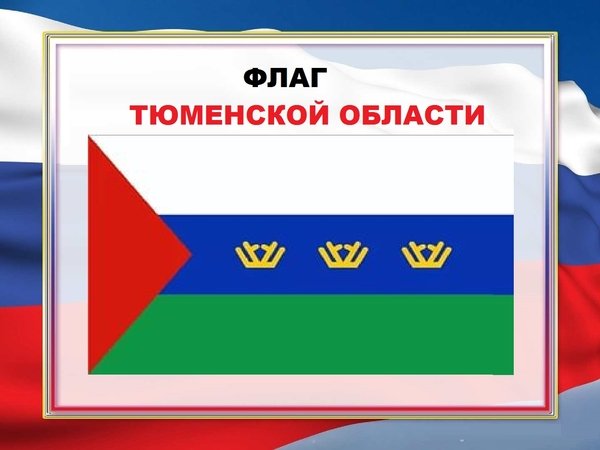 ФЛАГ
ТЮМЕНСКОЙ ОБЛАСТИ